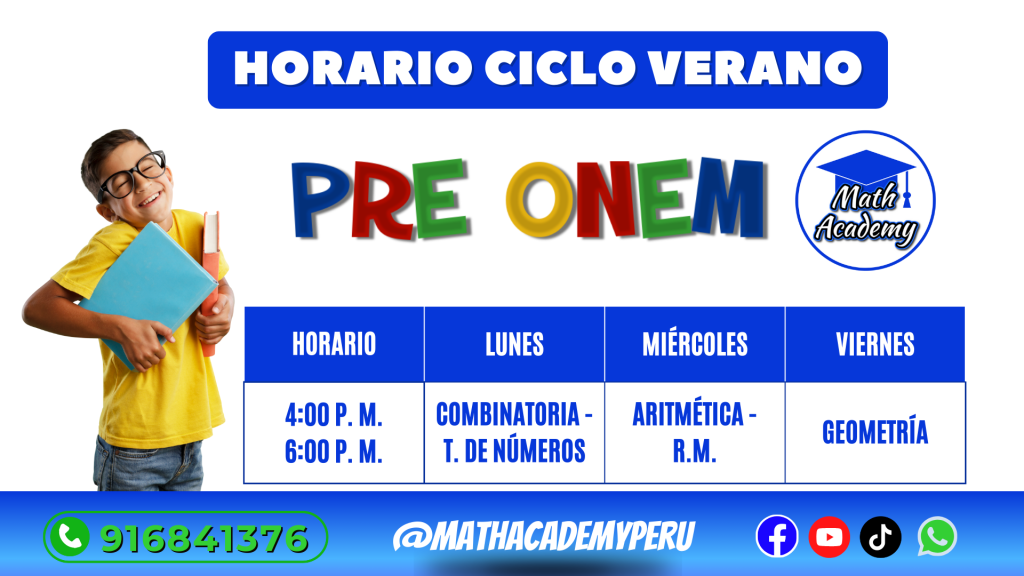 HORARIO CICLO VERANO

PRE ONEM

Math Academy

| HORARIO | LUNES | MIÉRCOLES | VIERNES |
|---|---|---|---|
| 4:00 P. M. 6:00 P. M. | COMBINATORIA - T. DE NÚMEROS | ARITMÉTICA - R.M. | GEOMETRÍA |

916841376

@MATHACADEMYPERU